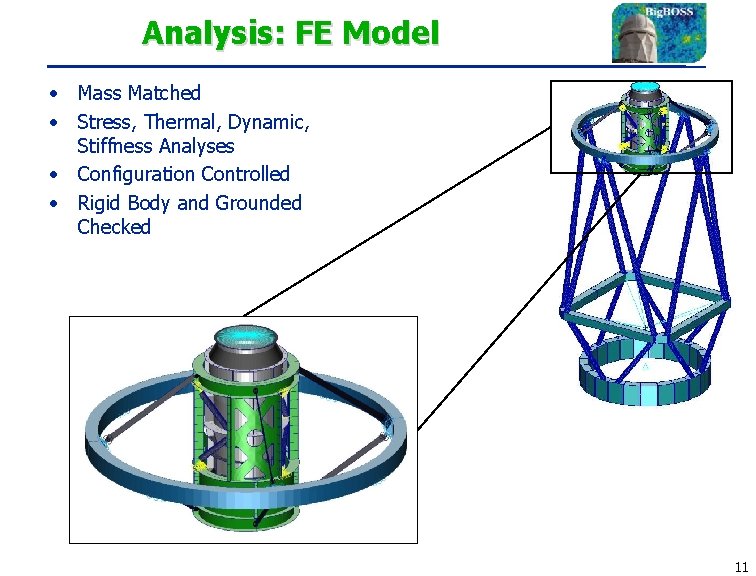 Analysis: FE Model

BigBOSS

• Mass Matched
• Stress, Thermal, Dynamic, Stiffness Analyses
• Configuration Controlled
• Rigid Body and Grounded Checked

11